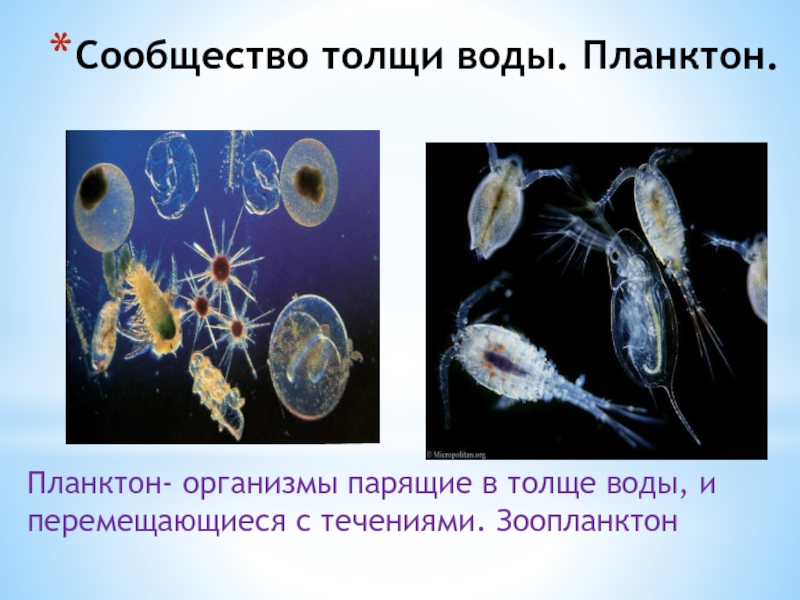 *Сообщество толщи воды. Планктон.

© Micropolitan.org

Планктон- организмы парящие в толще воды, и перемещающиеся с течениями. Зоопланктон